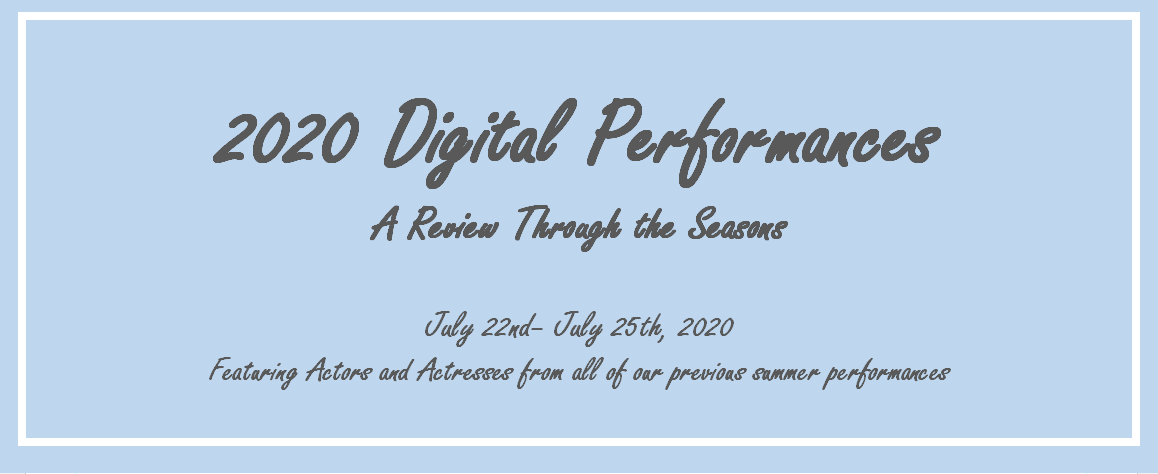 2020 Digital Performances

A Review Through the Seasons

July 22nd- July 25th, 2020

Featuring Actors and Actresses from all of our previous summer performances